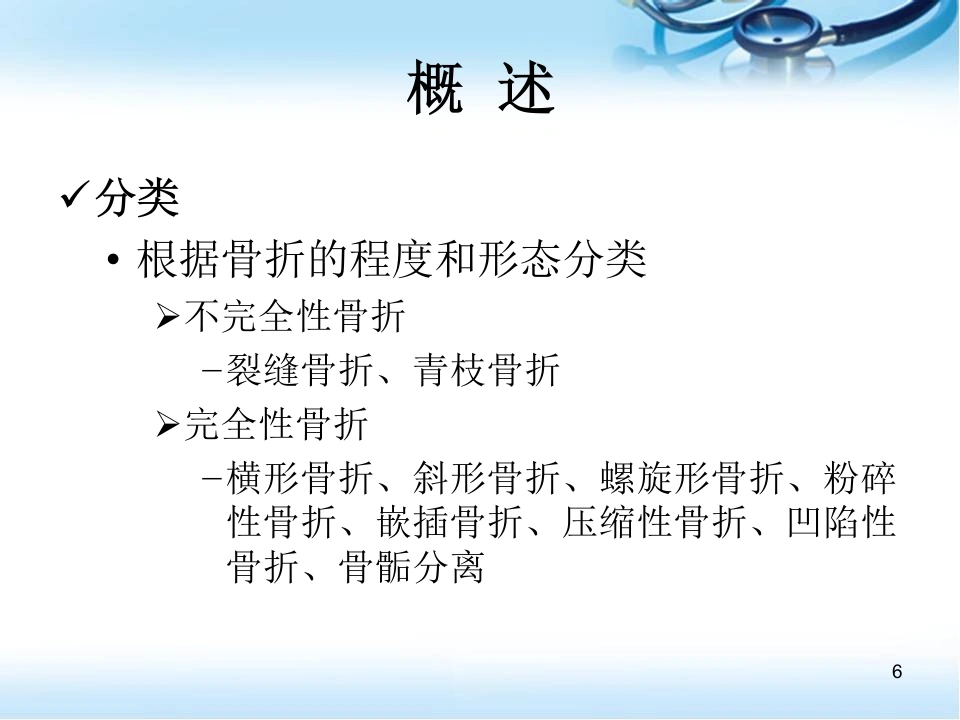 概 述

✓分类

• 根据骨折的程度和形态分类

➢不完全性骨折

–裂缝骨折、青枝骨折

➢完全性骨折

–横形骨折、斜形骨折、螺旋形骨折、粉碎性骨折、嵌插骨折、压缩性骨折、凹陷性骨折、骨骺分离

6